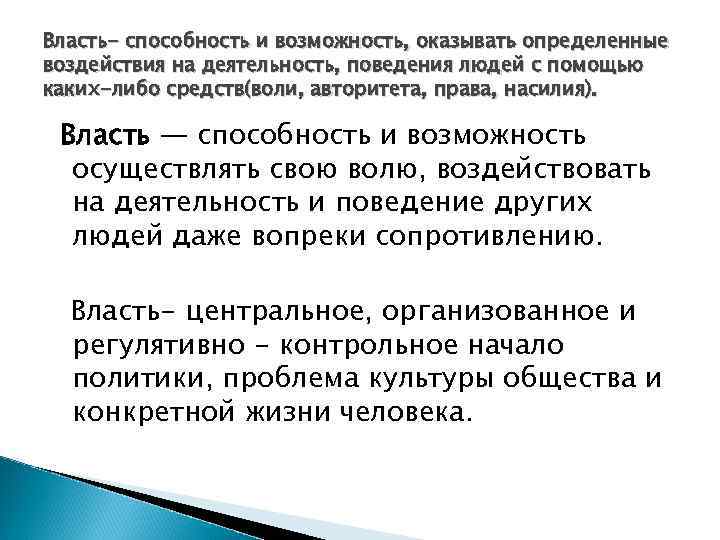 Власть- способность и возможность, оказывать определенные воздействия на деятельность, поведения людей с помощью каких-либо средств(воли, авторитета, права, насилия).

Власть — способность и возможность осуществлять свою волю, воздействовать на деятельность и поведение других людей даже вопреки сопротивлению.

Власть- центральное, организованное и регулятивно - контрольное начало политики, проблема культуры общества и конкретной жизни человека.